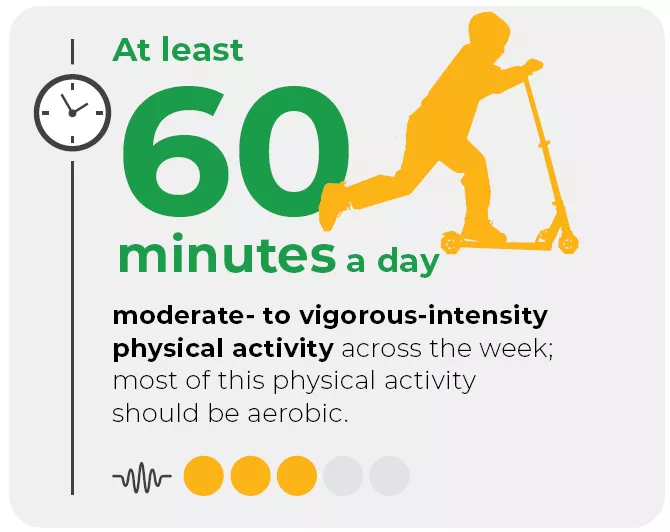 At least
60
minutes a day

moderate- to vigorous-intensity physical activity across the week; most of this physical activity should be aerobic.